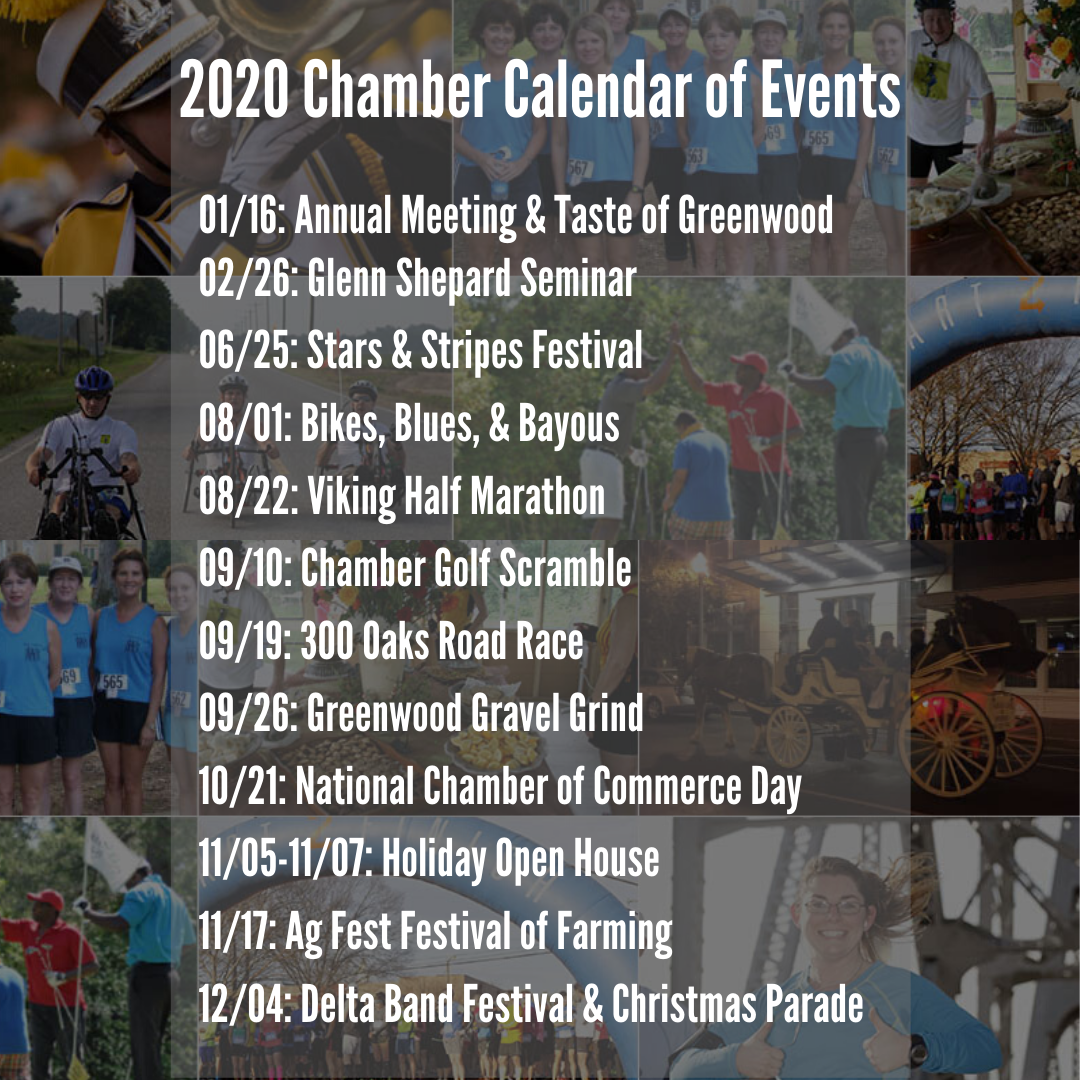 2020 Chamber Calendar of Events

01/16: Annual Meeting & Taste of Greenwood
02/26: Glenn Shepard Seminar
06/25: Stars & Stripes Festival
08/01: Bikes, Blues, & Bayous
08/22: Viking Half Marathon
09/10: Chamber Golf Scramble
09/19: 300 Oaks Road Race
09/26: Greenwood Gravel Grind
10/21: National Chamber of Commerce Day
11/05-11/07: Holiday Open House
11/17: Ag Fest Festival of Farming
12/04: Delta Band Festival & Christmas Parade